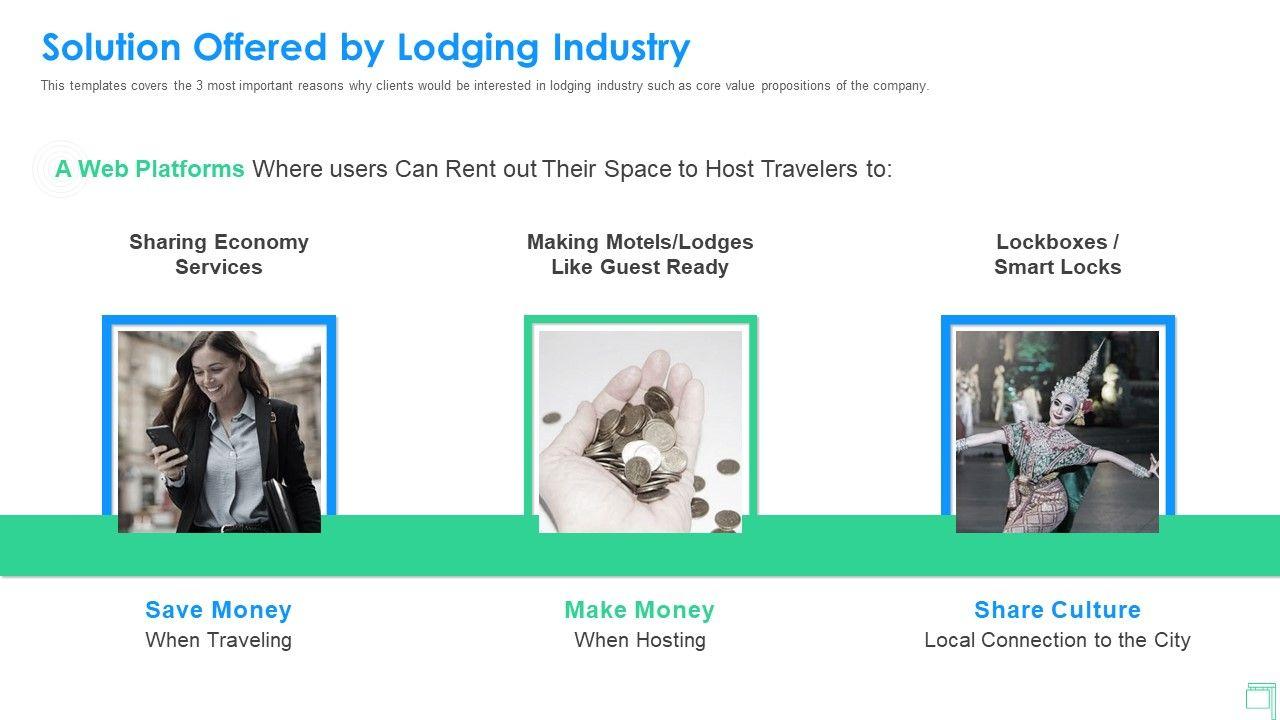 Solution Offered by Lodging Industry

This templates covers the 3 most important reasons why clients would be interested in lodging industry such as core value propositions of the company.

A Web Platforms Where users Can Rent out Their Space to Host Travelers to:

Sharing Economy Services

Making Motels/Lodges Like Guest Ready

Lockboxes / Smart Locks

Save Money
When Traveling

Make Money
When Hosting

Share Culture
Local Connection to the City